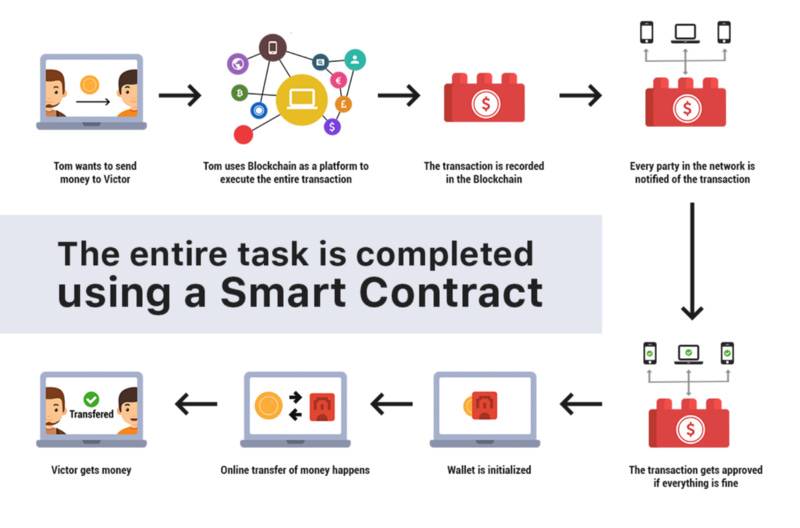 Tom wants to send money to Victor

Tom uses Blockchain as a platform to execute the entire transaction

The transaction is recorded in the Blockchain

Every party in the network is notified of the transaction

The entire task is completed using a Smart Contract

The transaction gets approved if everything is fine

Wallet is initialized

Online transfer of money happens

Transfered

Victor gets money